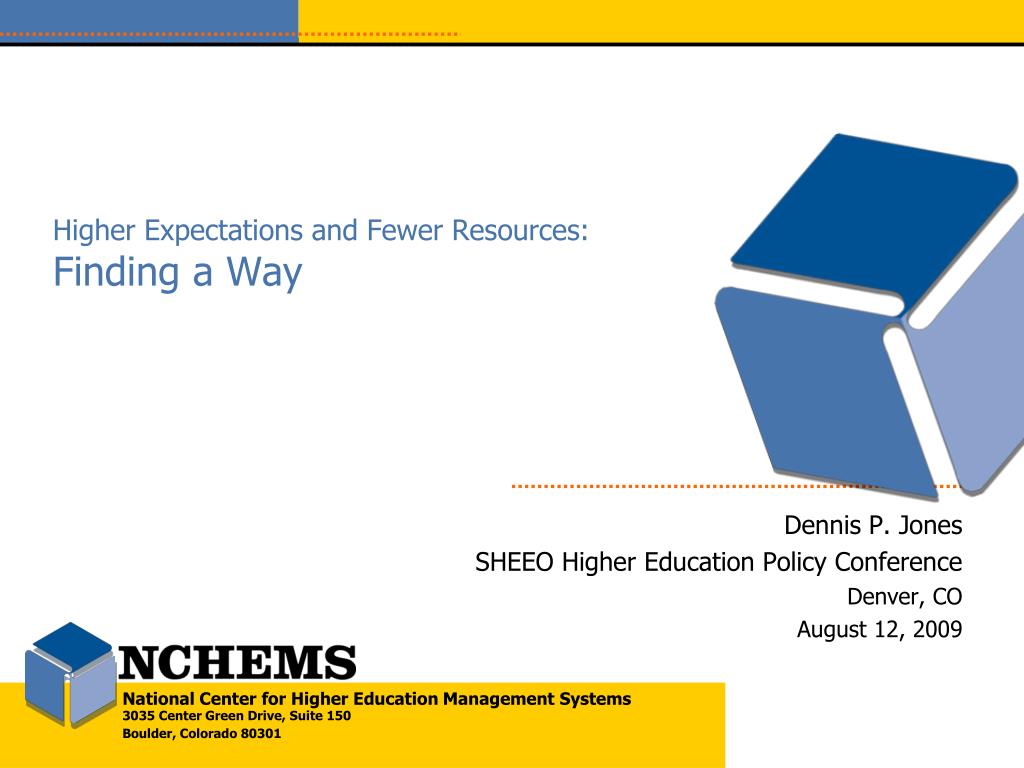 Higher Expectations and Fewer Resources:
Finding a Way

Dennis P. Jones
SHEEO Higher Education Policy Conference
Denver, CO
August 12, 2009

NCHEMS
National Center for Higher Education Management Systems
3035 Center Green Drive, Suite 150
Boulder, Colorado 80301